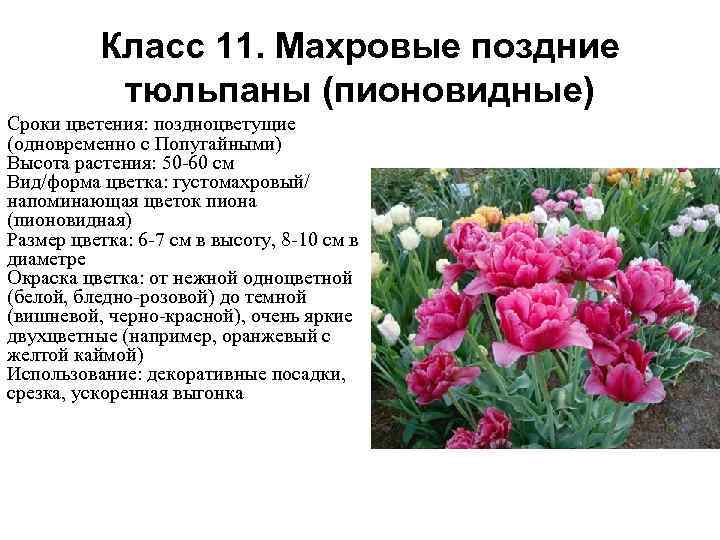 Класс 11. Махровые поздние тюльпаны (пионовидные)

Сроки цветения: поздноцветущие (одновременно с Попугайными)
Высота растения: 50-60 см
Вид/форма цветка: густомахровый/ напоминающая цветок пиона (пионовидная)
Размер цветка: 6-7 см в высоту, 8-10 см в диаметре
Окраска цветка: от нежной одноцветной (белой, бледно-розовой) до темной (вишневой, черно-красной), очень яркие двухцветные (например, оранжевый с желтой каймой)
Использование: декоративные посадки, срезка, ускоренная выгонка